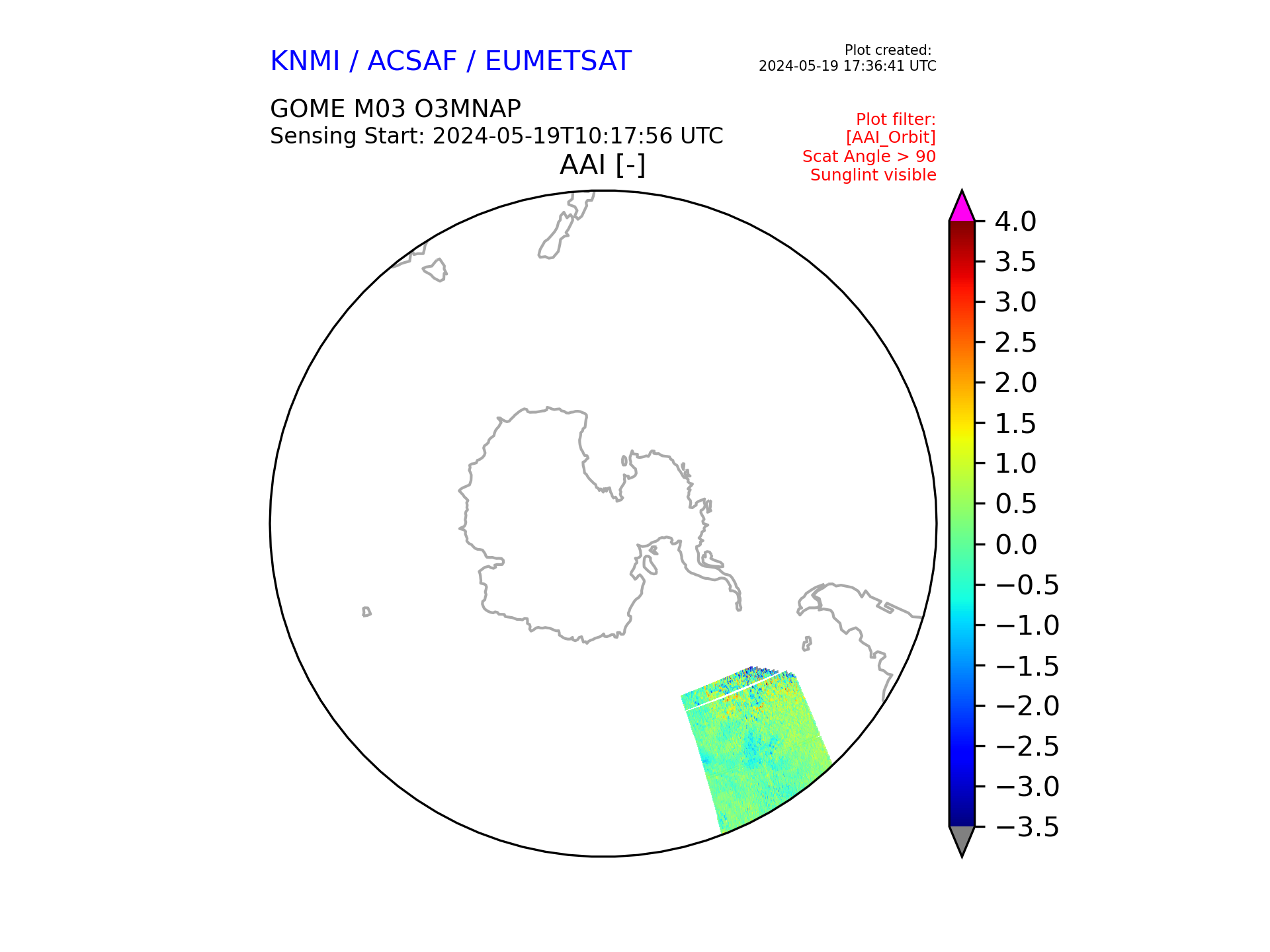 KNMI / ACSAF / EUMETSAT

Plot created:
2024-05-19 17:36:41 UTC

GOME M03 O3MNAP
Sensing Start: 2024-05-19T10:17:56 UTC

Plot filter:
[AAI_Orbit]
Scat Angle > 90
Sunglint visible

AAI [-]

4.0
3.5
3.0
2.5
2.0
1.5
1.0
0.5
0.0
−0.5
−1.0
−1.5
−2.0
−2.5
−3.0
−3.5